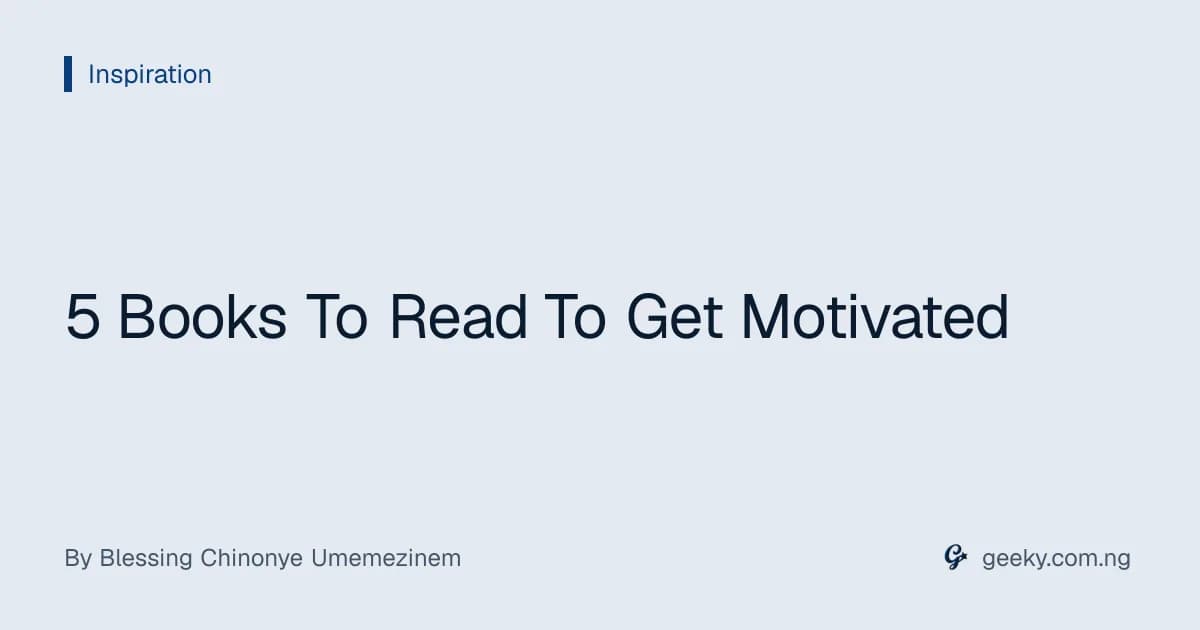 Inspiration

5 Books To Read To Get Motivated

By Blessing Chinonye Umemezinem

geeky.com.ng